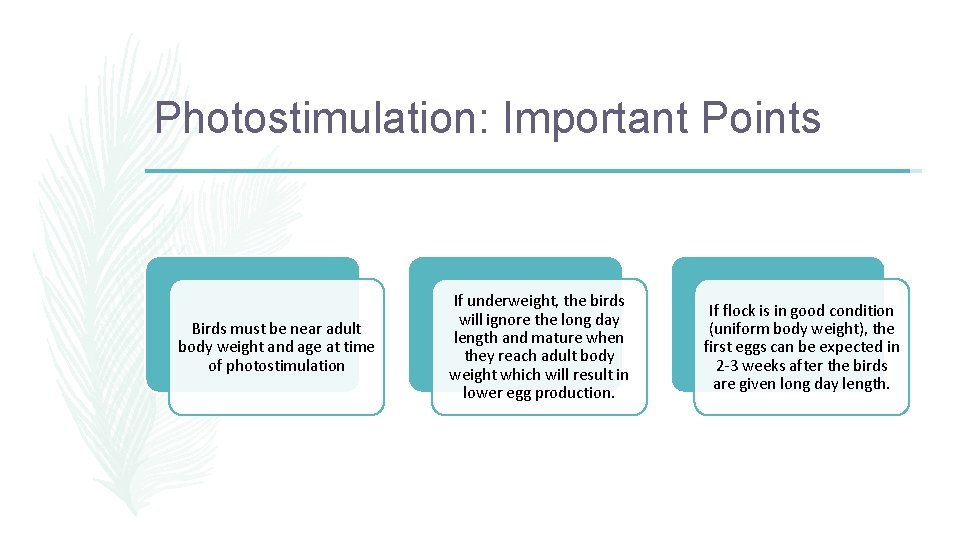 Photostimulation: Important Points

Birds must be near adult body weight and age at time of photostimulation

If underweight, the birds will ignore the long day length and mature when they reach adult body weight which will result in lower egg production.

If flock is in good condition (uniform body weight), the first eggs can be expected in 2-3 weeks after the birds are given long day length.